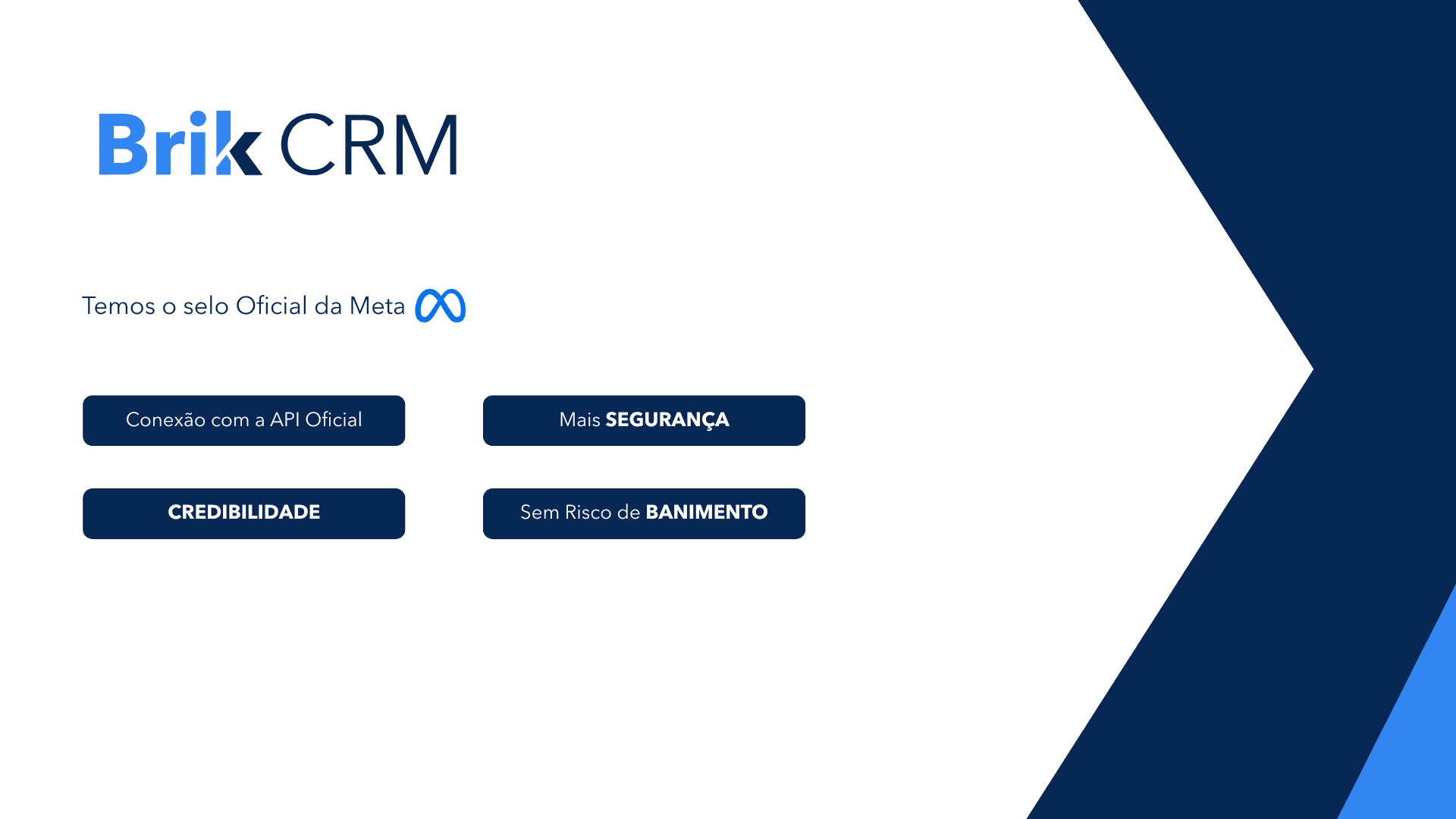 Brik CRM

Temos o selo Oficial da Meta

Conexão com a API Oficial

Mais SEGURANÇA

CREDIBILIDADE

Sem Risco de BANIMENTO